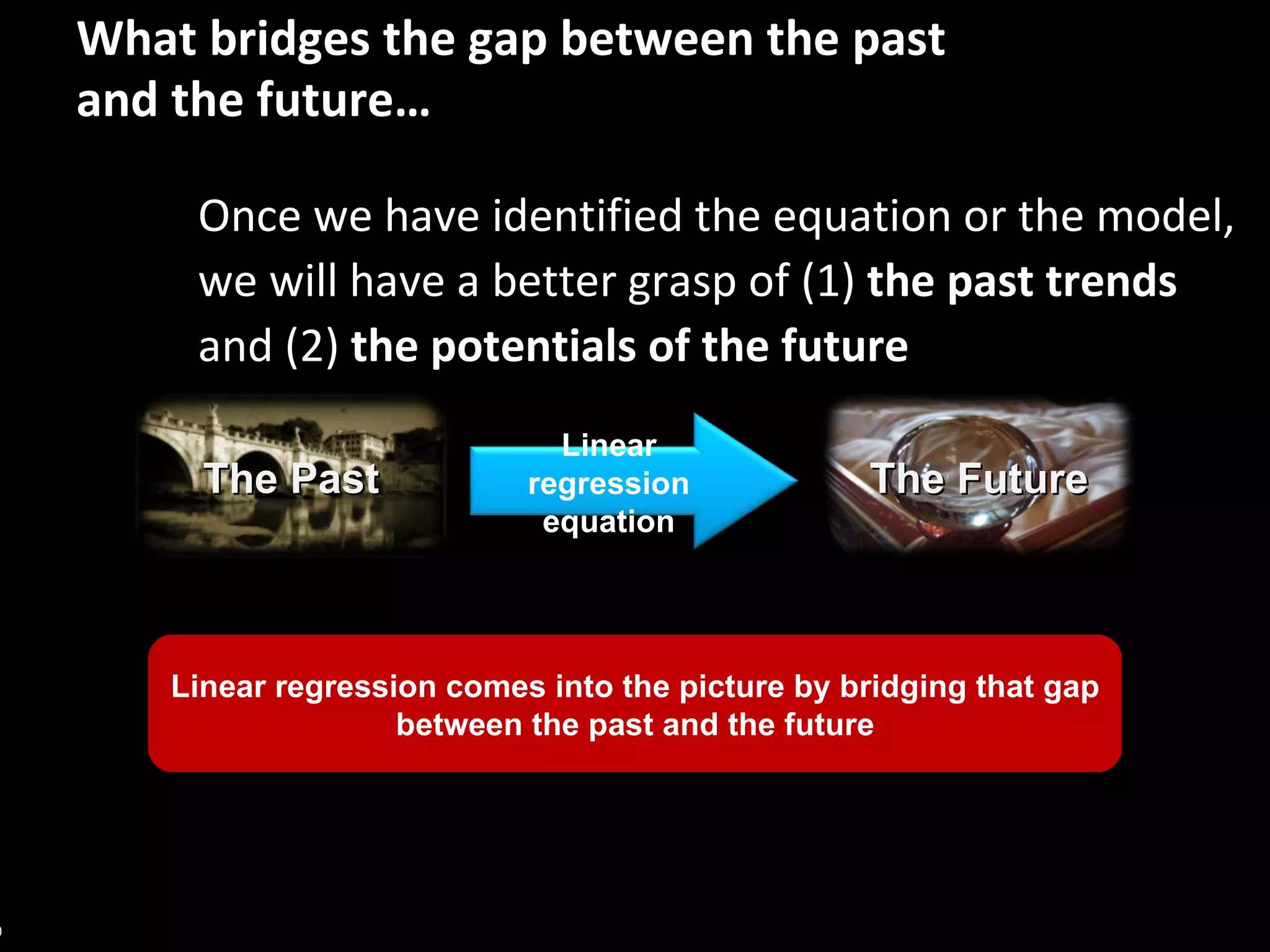 What bridges the gap between the past and the future…

Once we have identified the equation or the model, we will have a better grasp of (1) the past trends and (2) the potentials of the future

The Past

Linear regression equation

The Future

Linear regression comes into the picture by bridging that gap between the past and the future